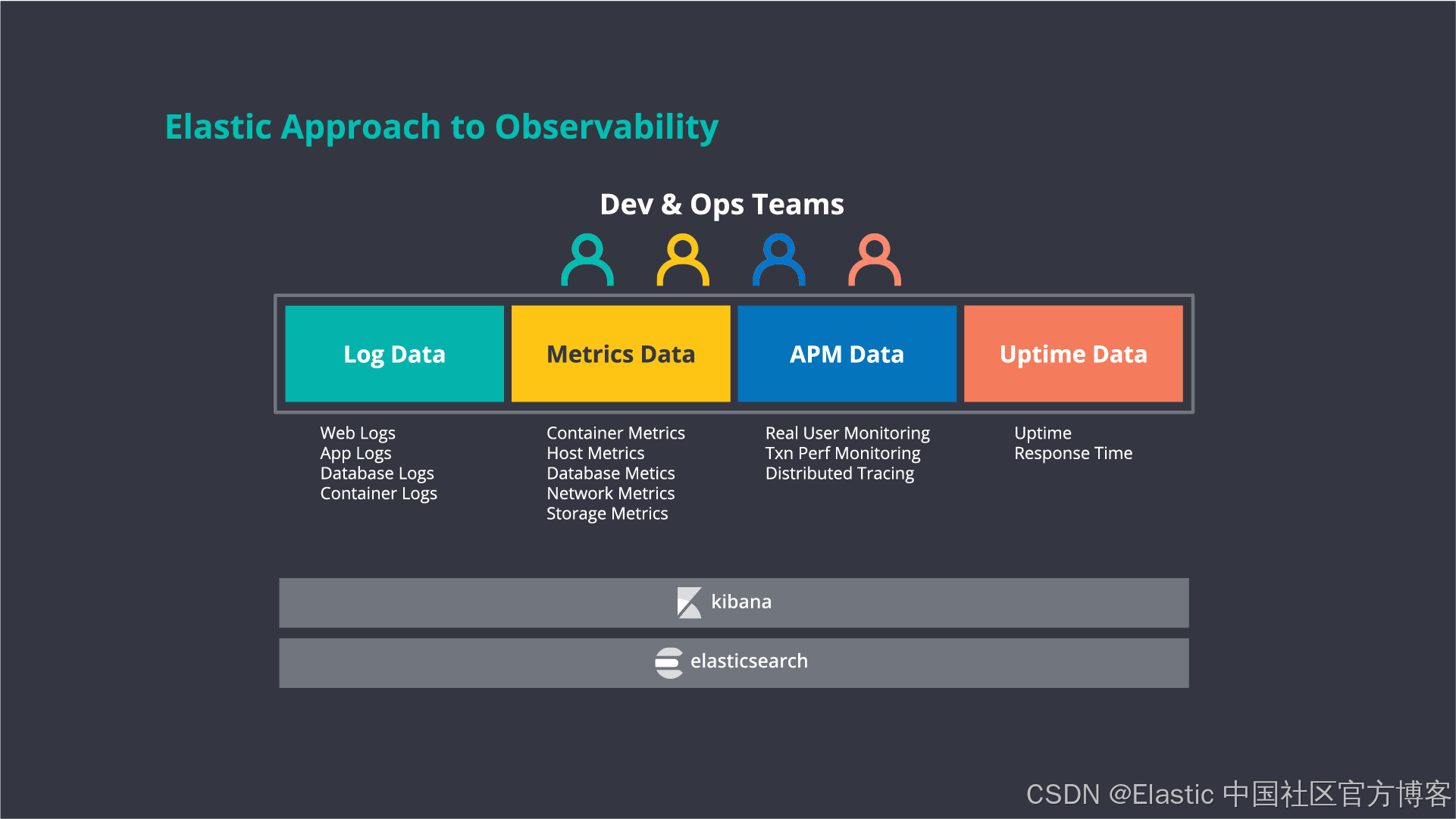 Elastic Approach to Observability

Dev & Ops Teams

Log Data

Metrics Data

APM Data

Uptime Data

Web Logs
App Logs
Database Logs
Container Logs

Container Metrics
Host Metrics
Database Metics
Network Metrics
Storage Metrics

Real User Monitoring
Txn Perf Monitoring
Distributed Tracing

Uptime
Response Time

kibana

elasticsearch

CSDN @Elastic 中国社区官方博客